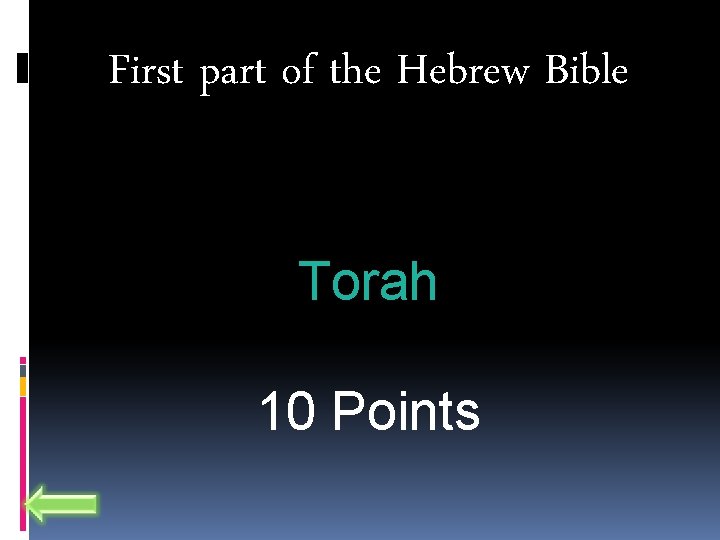 First part of the Hebrew Bible

Torah

10 Points